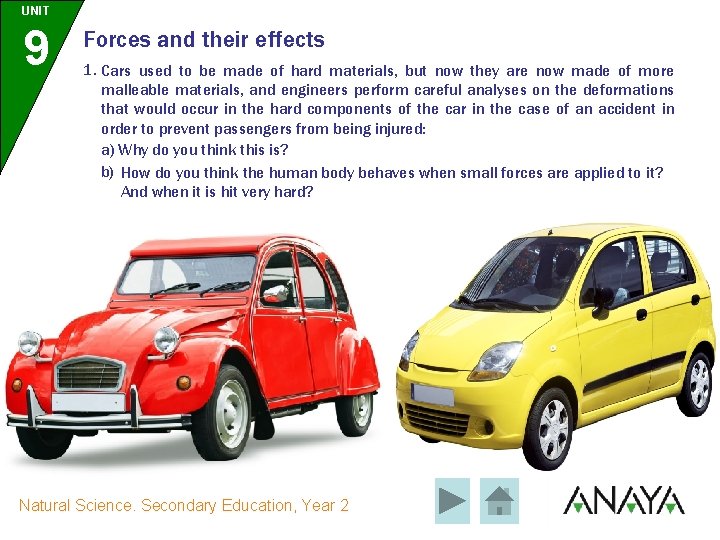 UNIT
9

Forces and their effects

1. Cars used to be made of hard materials, but now they are now made of more malleable materials, and engineers perform careful analyses on the deformations that would occur in the hard components of the car in the case of an accident in order to prevent passengers from being injured:

a) Why do you think this is?

b) How do you think the human body behaves when small forces are applied to it? And when it is hit very hard?

Natural Science. Secondary Education, Year 2

ANAYA